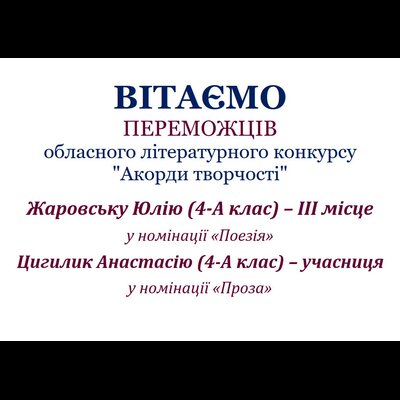 ВІТАЄМО
ПЕРЕМОЖЦІВ
обласного літературного конкурсу
"Акорди творчості"

Жаровську Юлію (4-А клас) – ІІІ місце
у номінації «Поезія»

Цигилик Анастасію (4-А клас) – учасниця
у номінації «Проза»